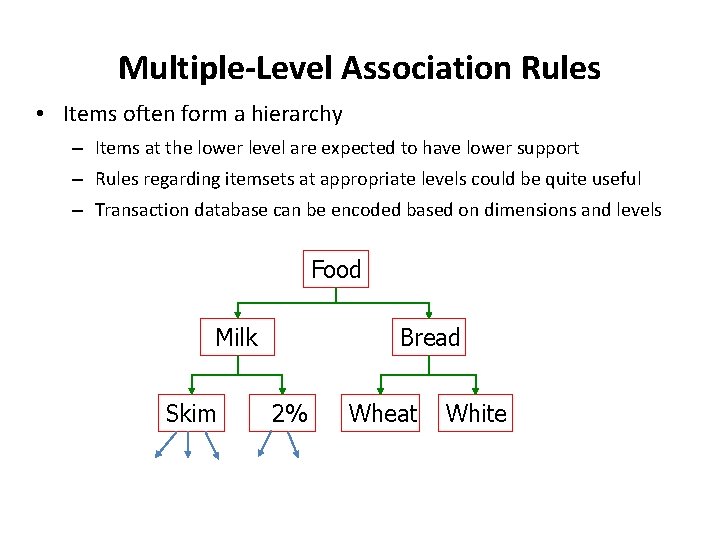 Multiple-Level Association Rules

• Items often form a hierarchy

– Items at the lower level are expected to have lower support

– Rules regarding itemsets at appropriate levels could be quite useful

– Transaction database can be encoded based on dimensions and levels

Food

Milk

Bread

Skim

2%

Wheat

White